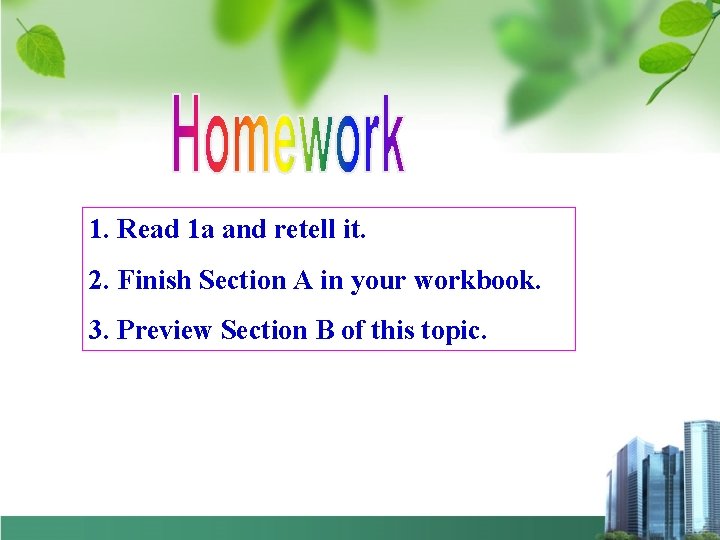 Homework

1. Read 1a and retell it.

2. Finish Section A in your workbook.

3. Preview Section B of this topic.